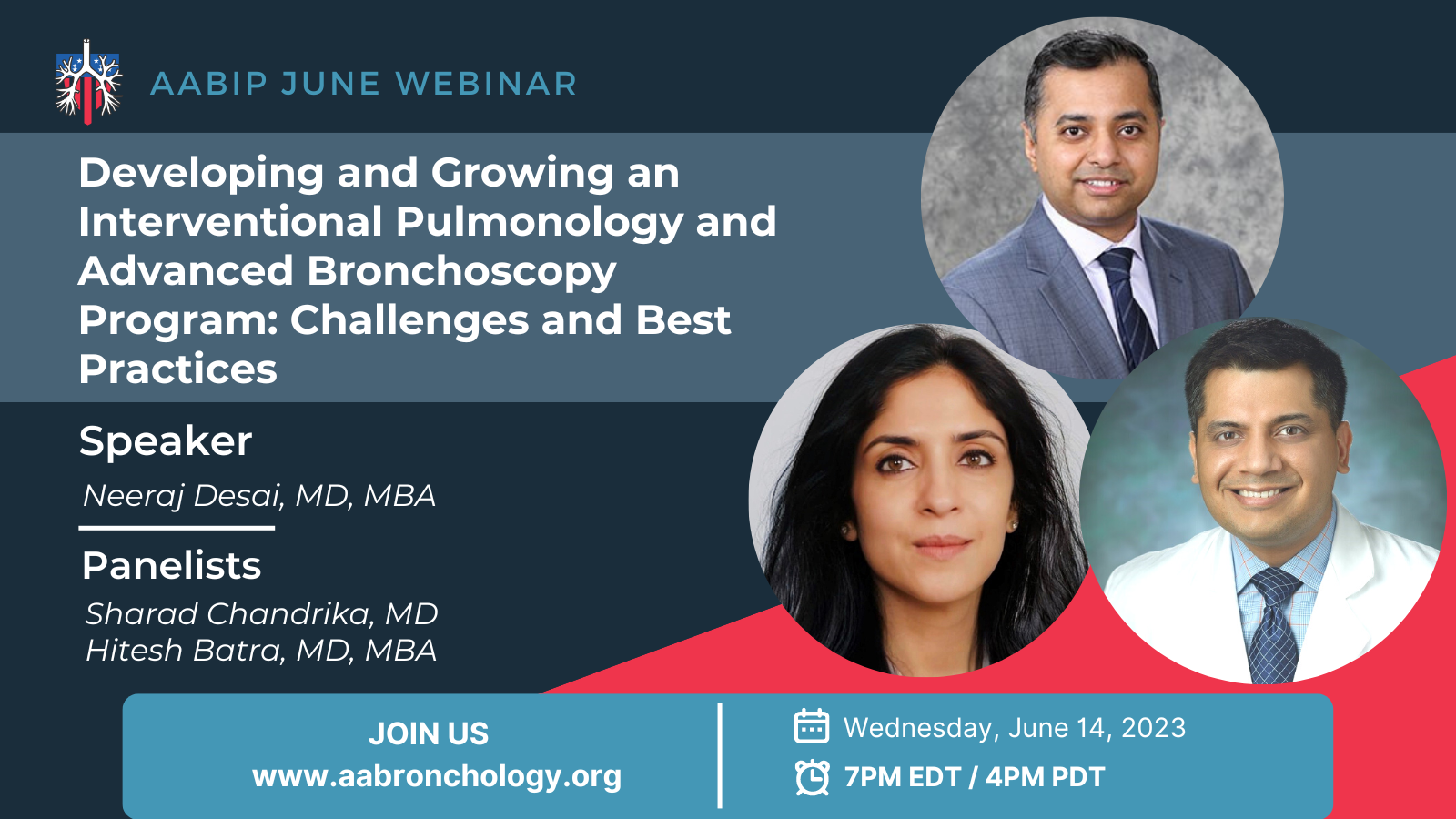 AABIP JUNE WEBINAR

Developing and Growing an Interventional Pulmonology and Advanced Bronchoscopy Program: Challenges and Best Practices

Speaker

Neeraj Desai, MD, MBA

Panelists

Sharad Chandrika, MD
Hitesh Batra, MD, MBA

JOIN US
www.aabronchology.org

Wednesday, June 14, 2023
7PM EDT / 4PM PDT